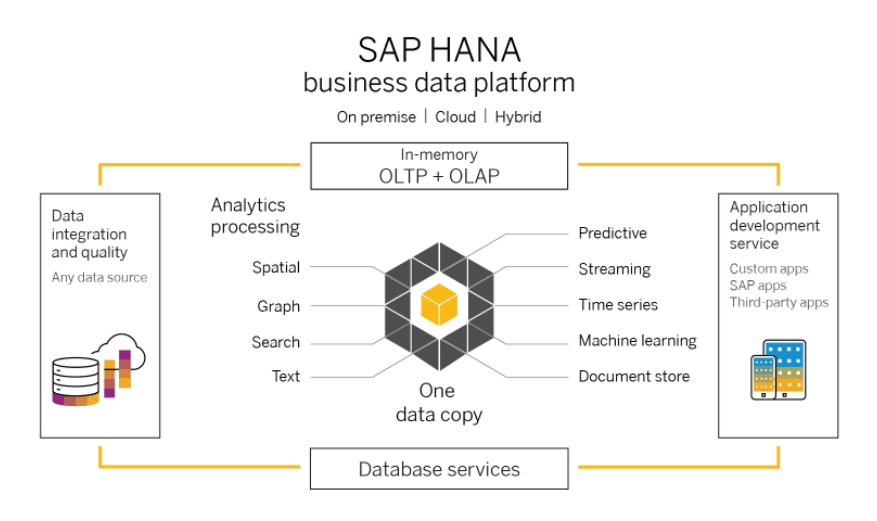 SAP HANA
business data platform

On premise | Cloud | Hybrid

In-memory
OLTP + OLAP

Data integration and quality

Any data source

Analytics processing

Spatial

Graph

Search

Text

Predictive

Streaming

Time series

Machine learning

Document store

One data copy

Application development service

Custom apps
SAP apps
Third-party apps

Database services